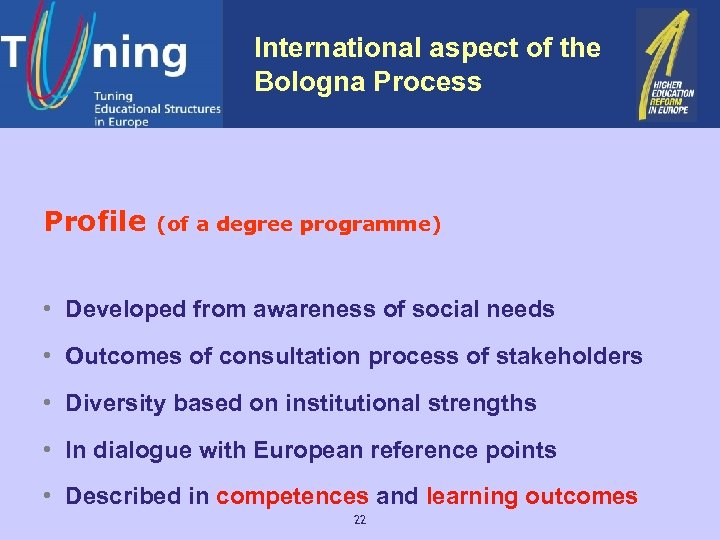 Tuning
Tuning Educational Structures in Europe

International aspect of the Bologna Process

HIGHER EDUCATION REFORM IN EUROPE

Profile (of a degree programme)

• Developed from awareness of social needs
• Outcomes of consultation process of stakeholders
• Diversity based on institutional strengths
• In dialogue with European reference points
• Described in competences and learning outcomes

22